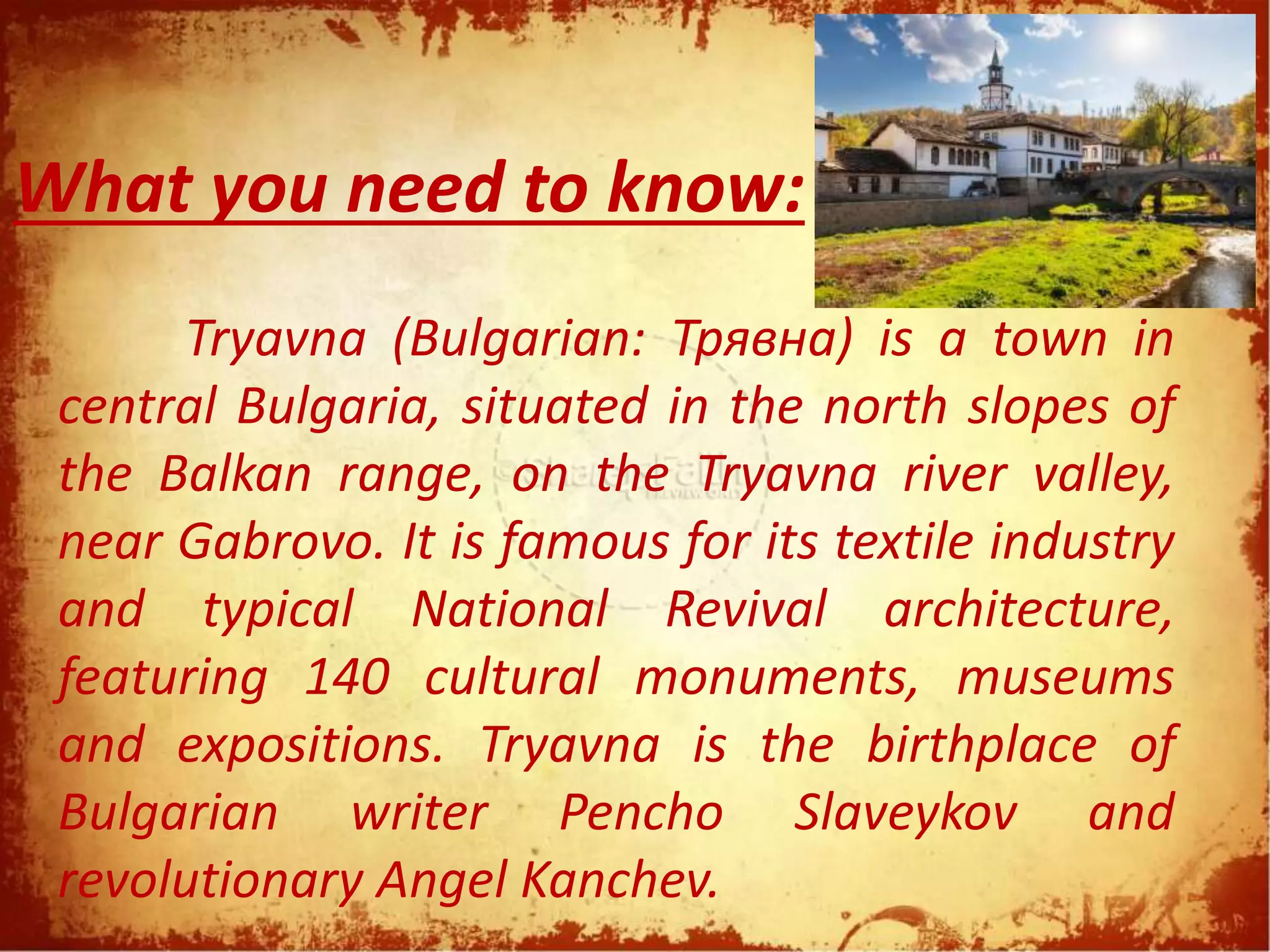 What you need to know:

Tryavna (Bulgarian: Трявна) is a town in central Bulgaria, situated in the north slopes of the Balkan range, on the Tryavna river valley, near Gabrovo. It is famous for its textile industry and typical National Revival architecture, featuring 140 cultural monuments, museums and expositions. Tryavna is the birthplace of Bulgarian writer Pencho Slaveykov and revolutionary Angel Kanchev.